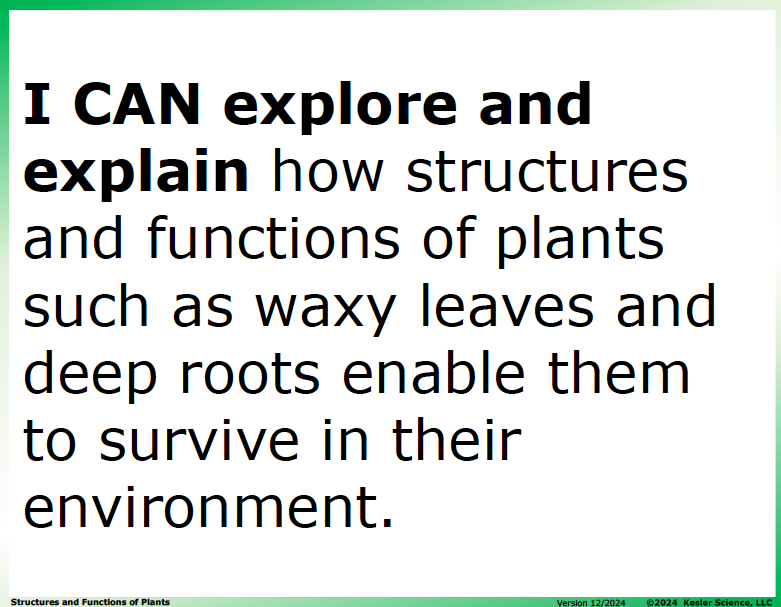 I CAN explore and explain how structures and functions of plants such as waxy leaves and deep roots enable them to survive in their environment.

Structures and Functions of Plants

Version 12/2024 ©2024 Kesler Science, LLC